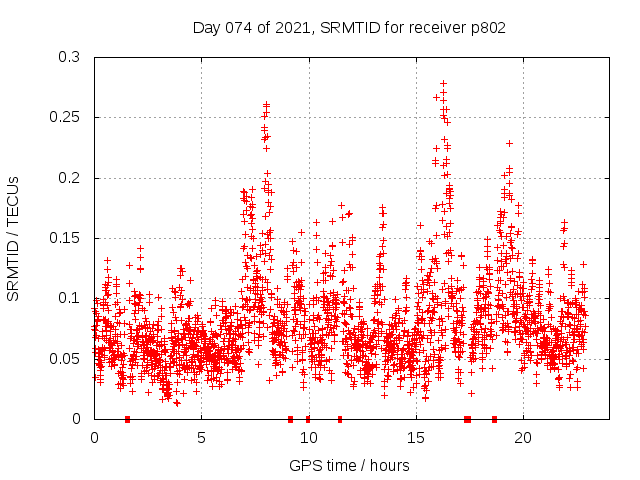 Day 074 of 2021, SRMTID for receiver p802

SRMTID / TECUs

0.3
0.25
0.2
0.15
0.1
0.05
0

0
5
10
15
20

GPS time / hours